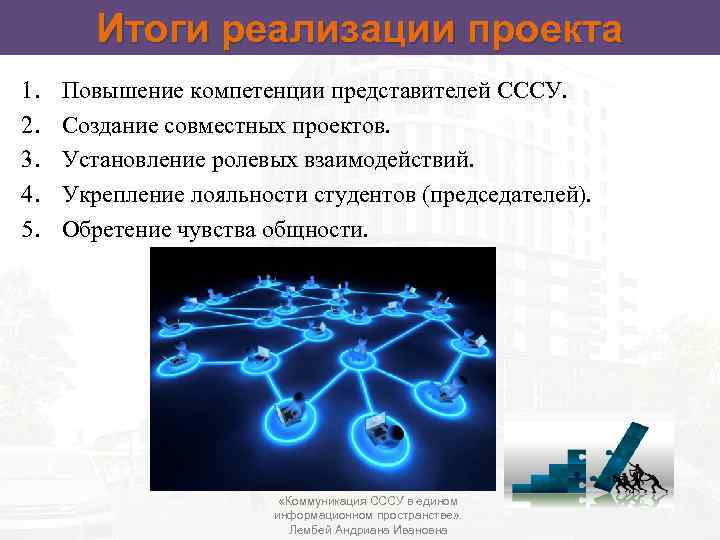 Итоги реализации проекта

1. Повышение компетенции представителей СССУ.
2. Создание совместных проектов.
3. Установление ролевых взаимодействий.
4. Укрепление лояльности студентов (председателей).
5. Обретение чувства общности.

«Коммуникация СССУ в едином информационном пространстве». Лембей Андриана Ивановна